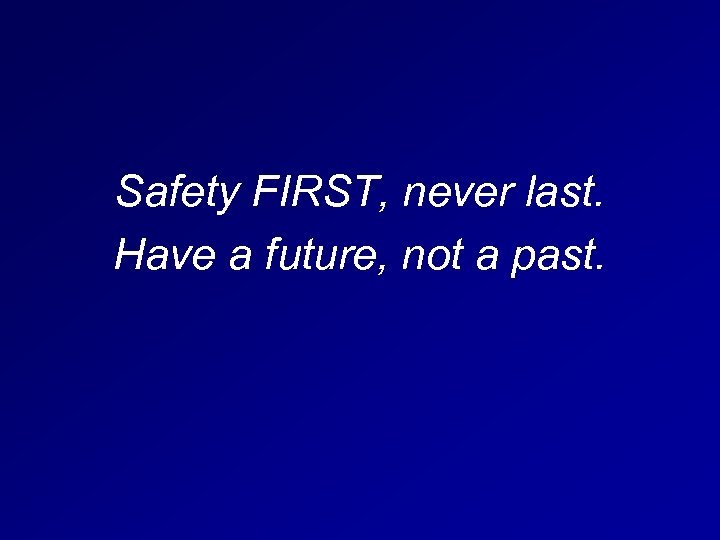 Safety FIRST, never last.
Have a future, not a past.